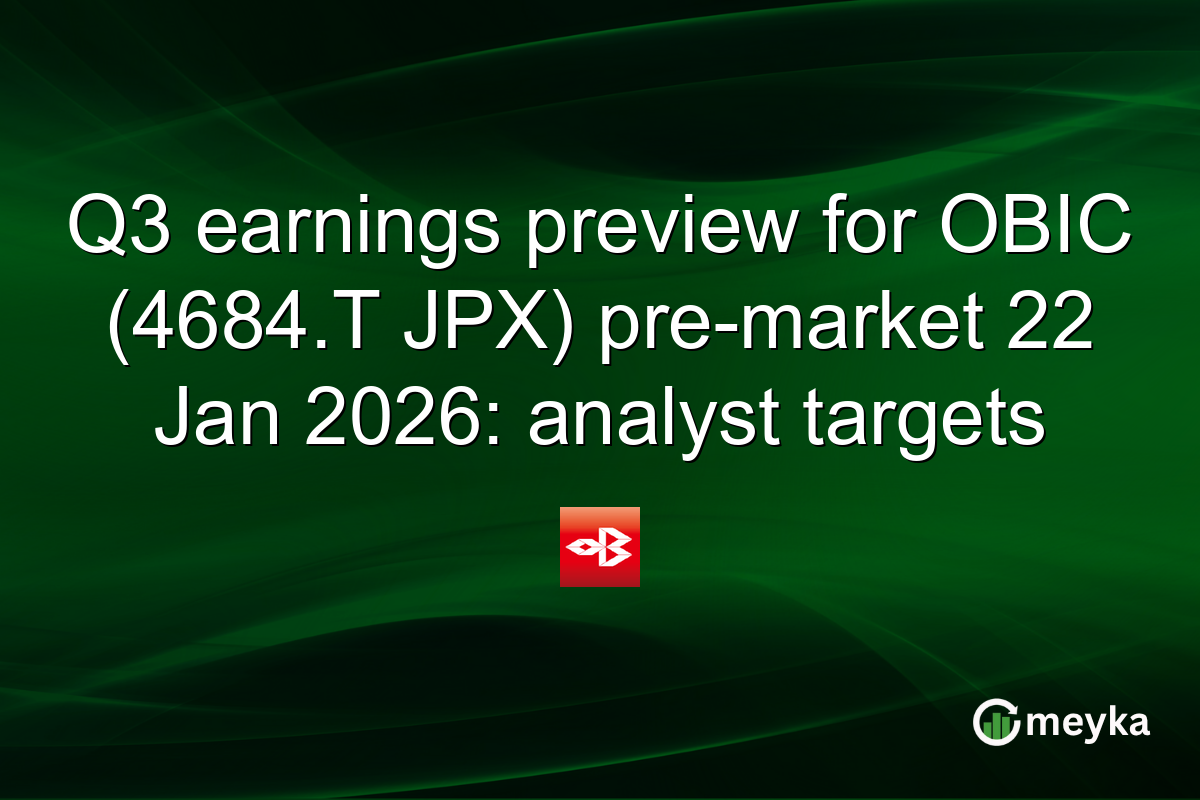 Q3 earnings preview for OBIC (4684.T JPX) pre-market 22 Jan 2026: analyst targets

meyka